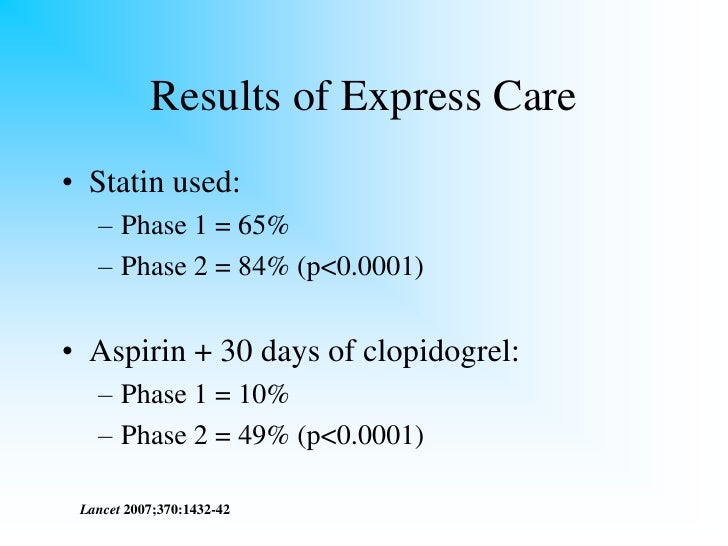 Results of Express Care

• Statin used:
 – Phase 1 = 65%
 – Phase 2 = 84% (p<0.0001)

• Aspirin + 30 days of clopidogrel:
 – Phase 1 = 10%
 – Phase 2 = 49% (p<0.0001)

Lancet 2007;370:1432-42